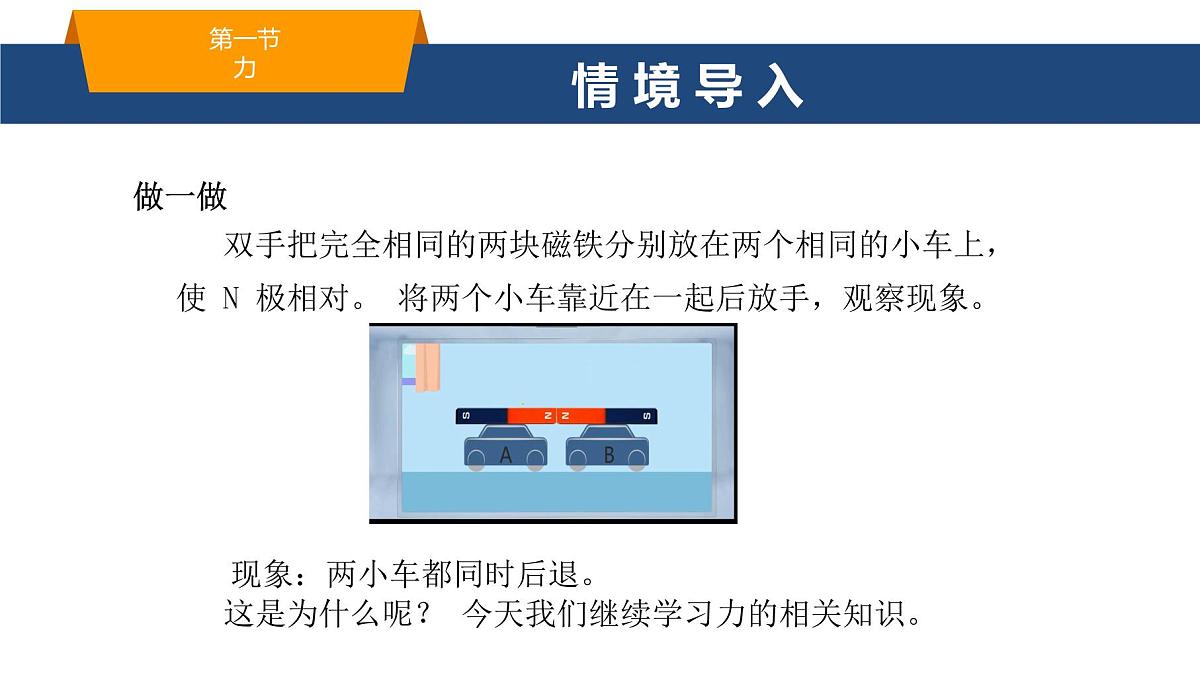 第一节
力

情境导入

做一做

双手把完全相同的两块磁铁分别放在两个相同的小车上，使 N 极相对。 将两个小车靠近在一起后放手，观察现象。

S N N S

A B

现象：两小车都同时后退。
这是为什么呢？ 今天我们继续学习力的相关知识。